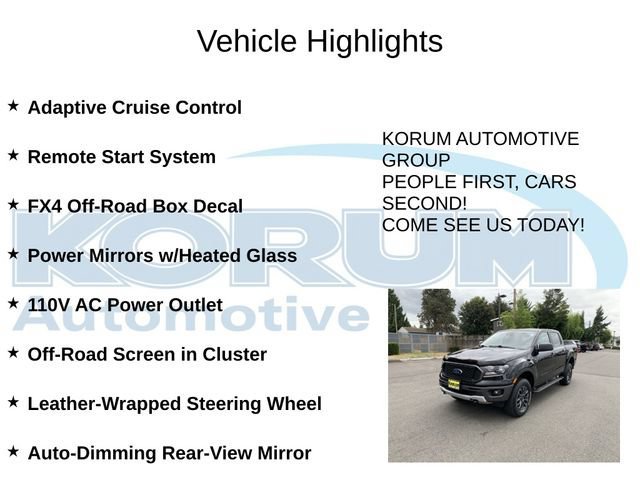 Vehicle Highlights

★ Adaptive Cruise Control

★ Remote Start System

★ FX4 Off-Road Box Decal

★ Power Mirrors w/Heated Glass

★ 110V AC Power Outlet

★ Off-Road Screen in Cluster

★ Leather-Wrapped Steering Wheel

★ Auto-Dimming Rear-View Mirror

KORUM AUTOMOTIVE GROUP
PEOPLE FIRST, CARS SECOND!
COME SEE US TODAY!

KORUM
Automotive